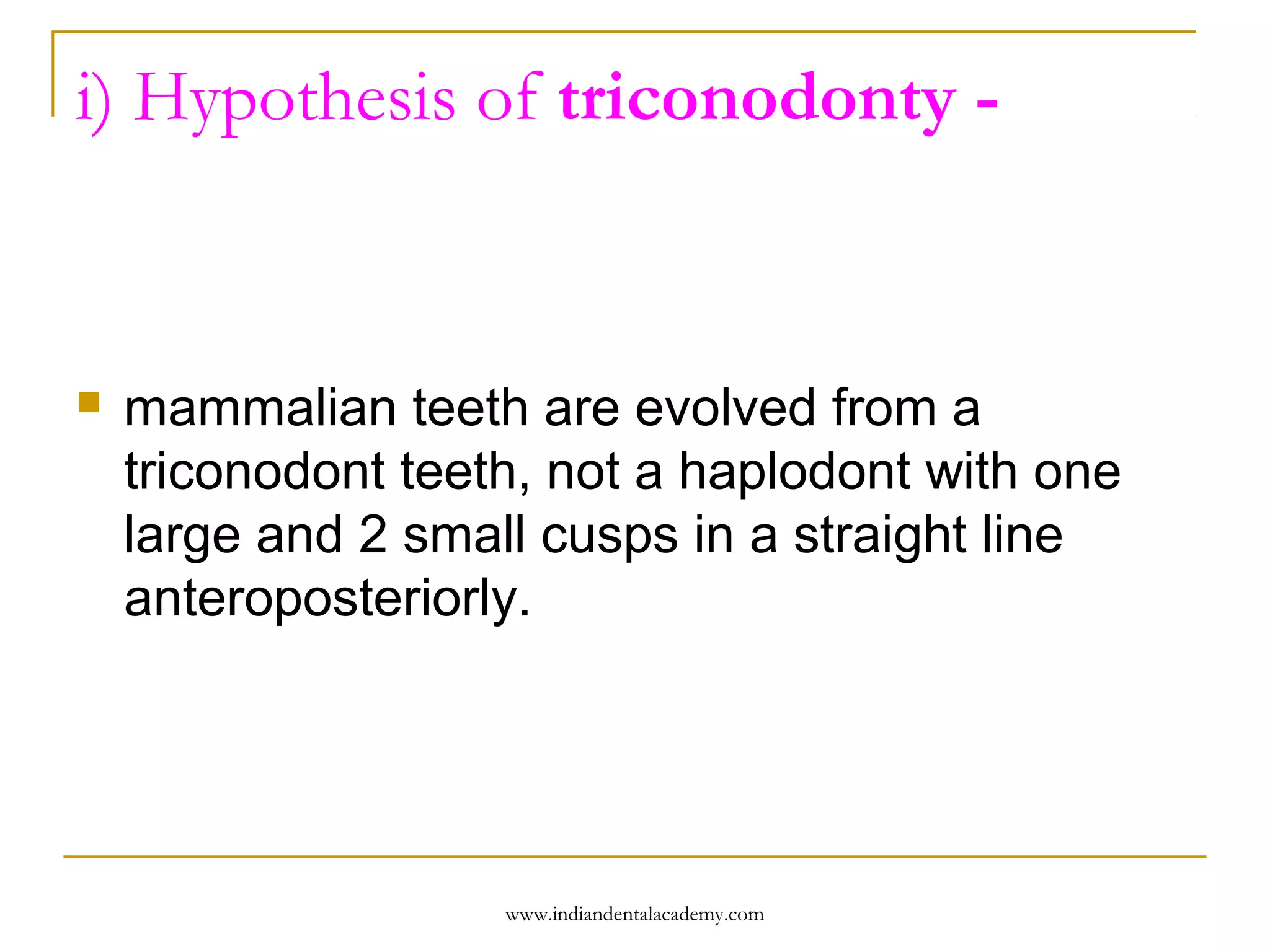 i) Hypothesis of triconodonty -

mammalian teeth are evolved from a triconodont teeth, not a haplodont with one large and 2 small cusps in a straight line anteroposteriorly.

www.indiandentalacademy.com